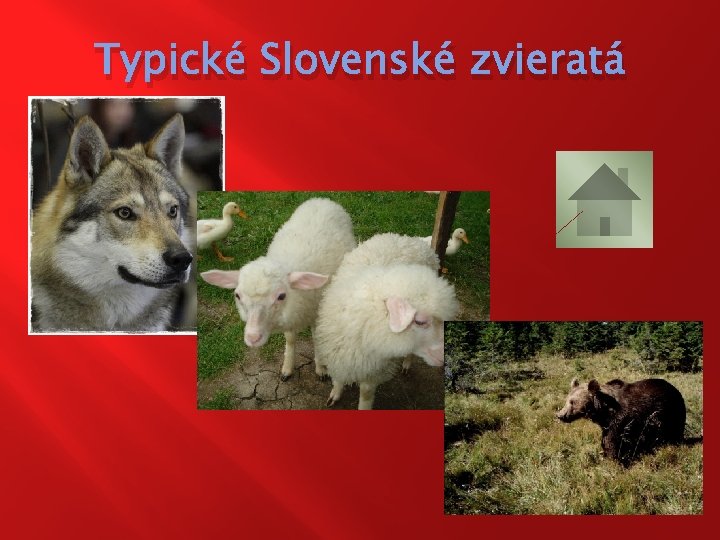 Typické Slovenské zvieratá